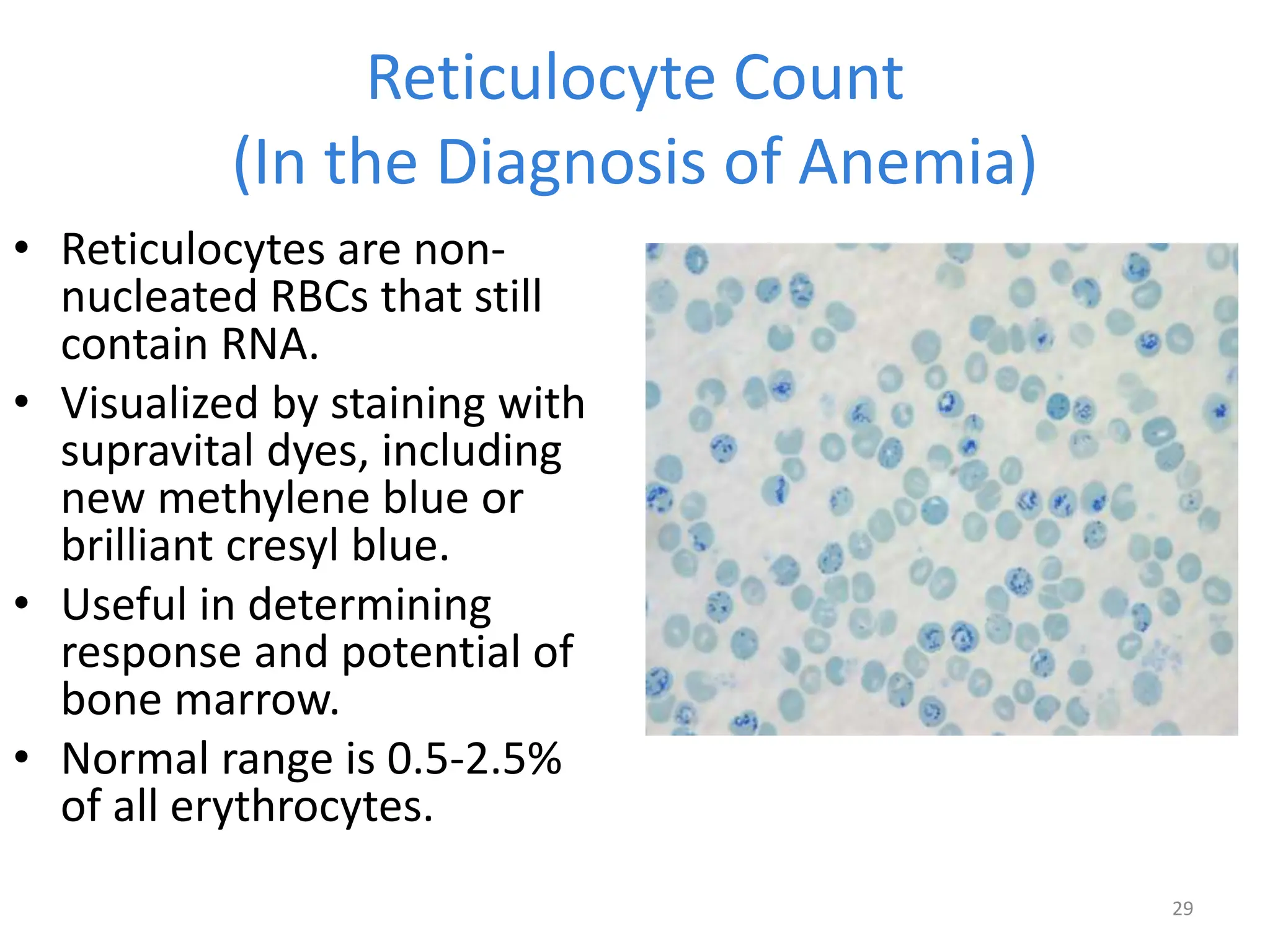 Reticulocyte Count
(In the Diagnosis of Anemia)

• Reticulocytes are non-nucleated RBCs that still contain RNA.
• Visualized by staining with supravital dyes, including new methylene blue or brilliant cresyl blue.
• Useful in determining response and potential of bone marrow.
• Normal range is 0.5-2.5% of all erythrocytes.

29